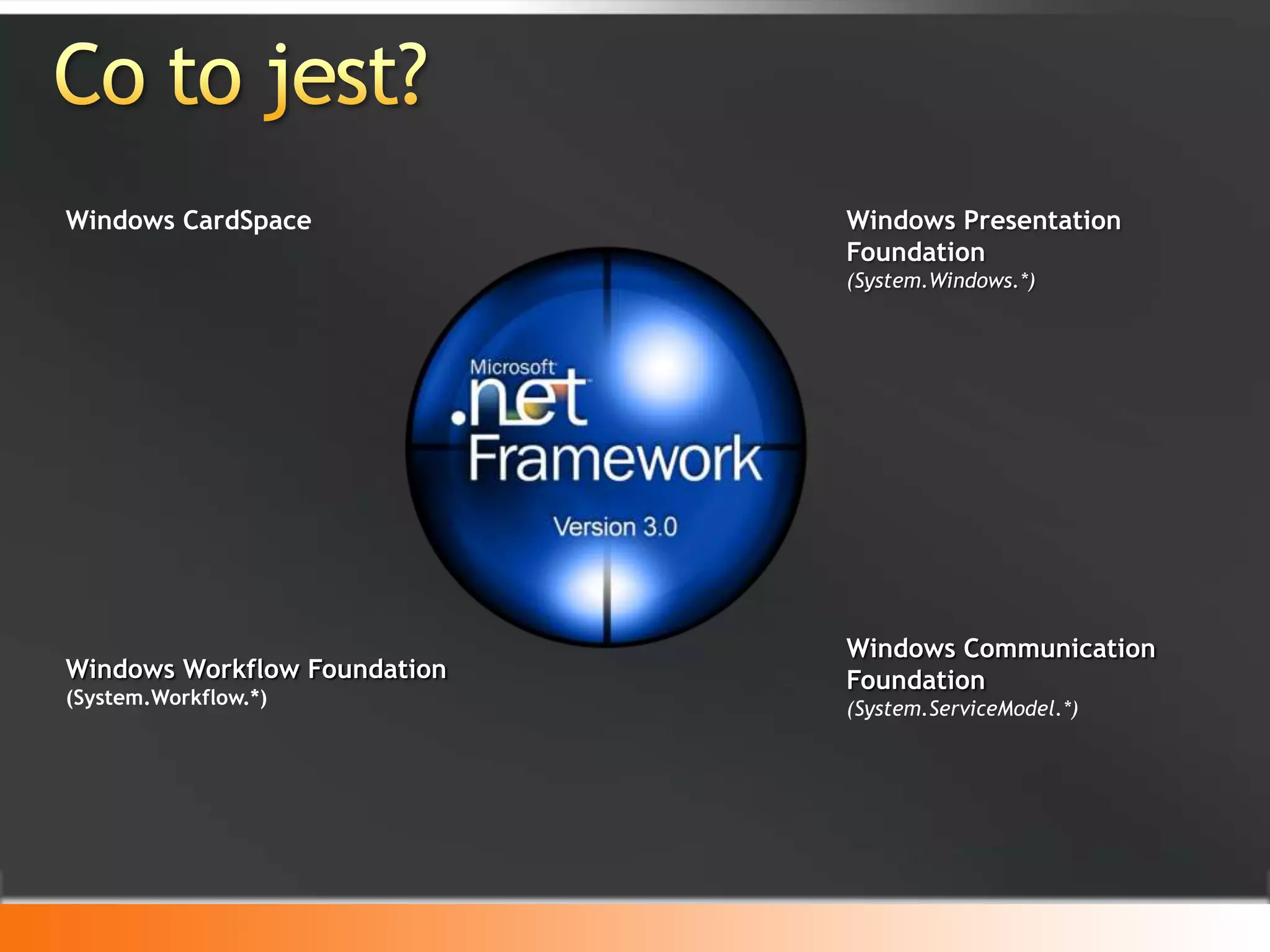 Co to jest?

Windows CardSpace

Windows Presentation Foundation
(System.Windows.*)

Microsoft
.net
Framework
Version 3.0

Windows Workflow Foundation
(System.Workflow.*)

Windows Communication Foundation
(System.ServiceModel.*)